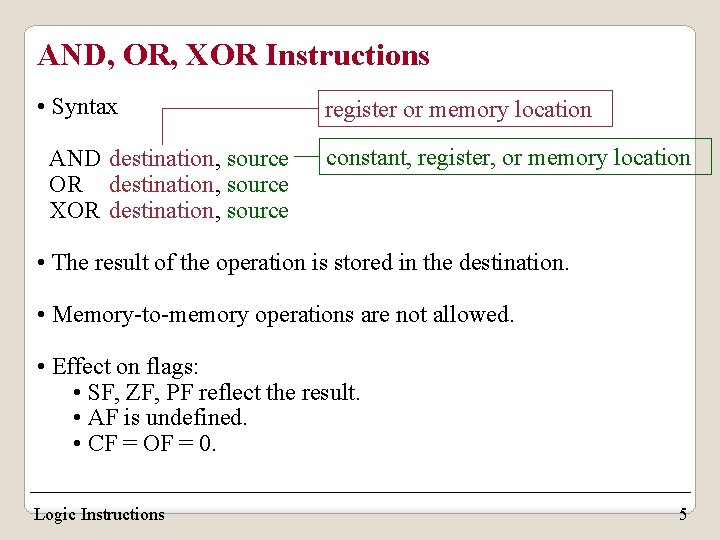 AND, OR, XOR Instructions

• Syntax

register or memory location

AND destination, source
OR destination, source
XOR destination, source

constant, register, or memory location

• The result of the operation is stored in the destination.

• Memory-to-memory operations are not allowed.

• Effect on flags:
• SF, ZF, PF reflect the result.
• AF is undefined.
• CF = OF = 0.

Logic Instructions 5